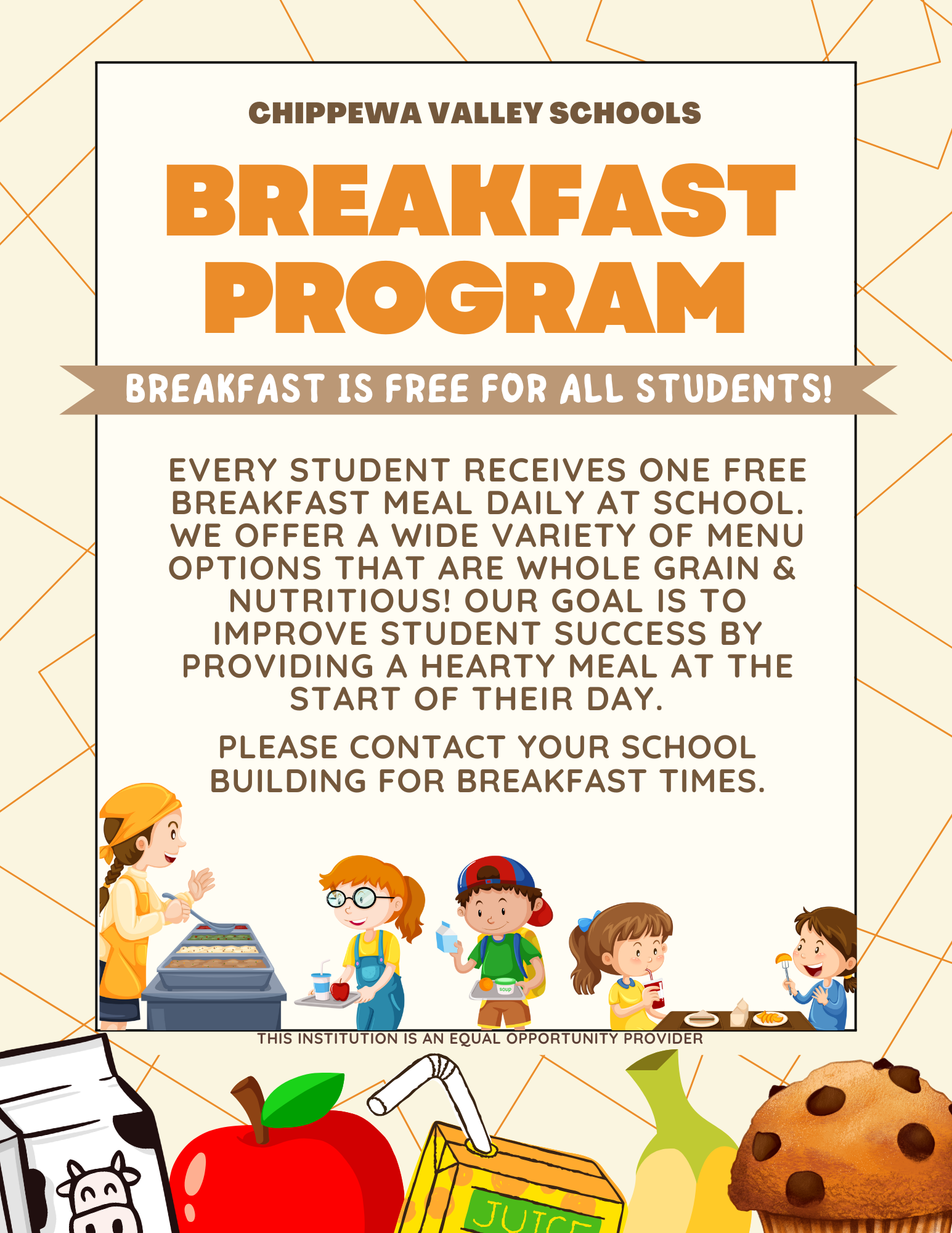 CHIPPEWA VALLEY SCHOOLS

BREAKFAST PROGRAM

BREAKFAST IS FREE FOR ALL STUDENTS!

EVERY STUDENT RECEIVES ONE FREE BREAKFAST MEAL DAILY AT SCHOOL. WE OFFER A WIDE VARIETY OF MENU OPTIONS THAT ARE WHOLE GRAIN & NUTRITIOUS! OUR GOAL IS TO IMPROVE STUDENT SUCCESS BY PROVIDING A HEARTY MEAL AT THE START OF THEIR DAY.

PLEASE CONTACT YOUR SCHOOL BUILDING FOR BREAKFAST TIMES.

soup

THIS INSTITUTION IS AN EQUAL OPPORTUNITY PROVIDER

JUICE